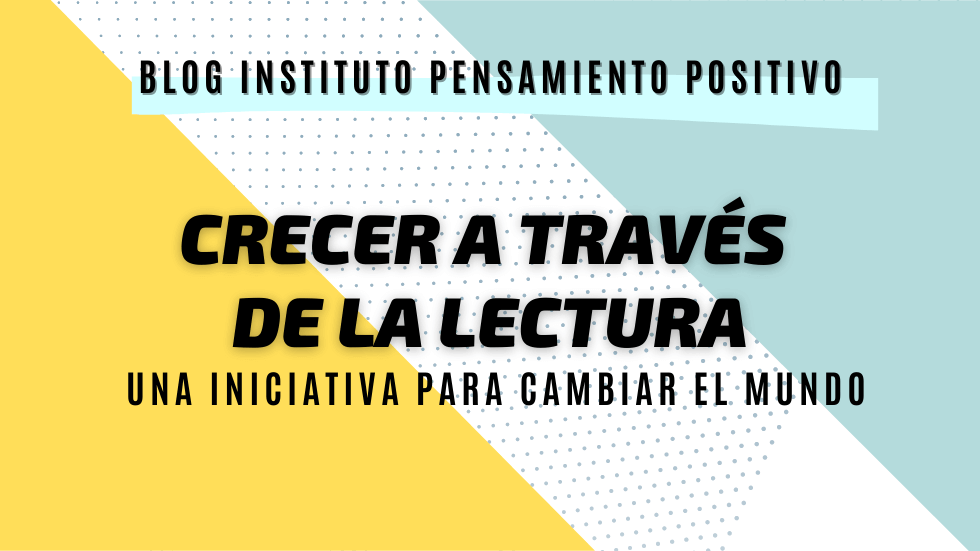 BLOG INSTITUTO PENSAMIENTO POSITIVO

CRECER A TRAVÉS DE LA LECTURA

UNA INICIATIVA PARA CAMBIAR EL MUNDO